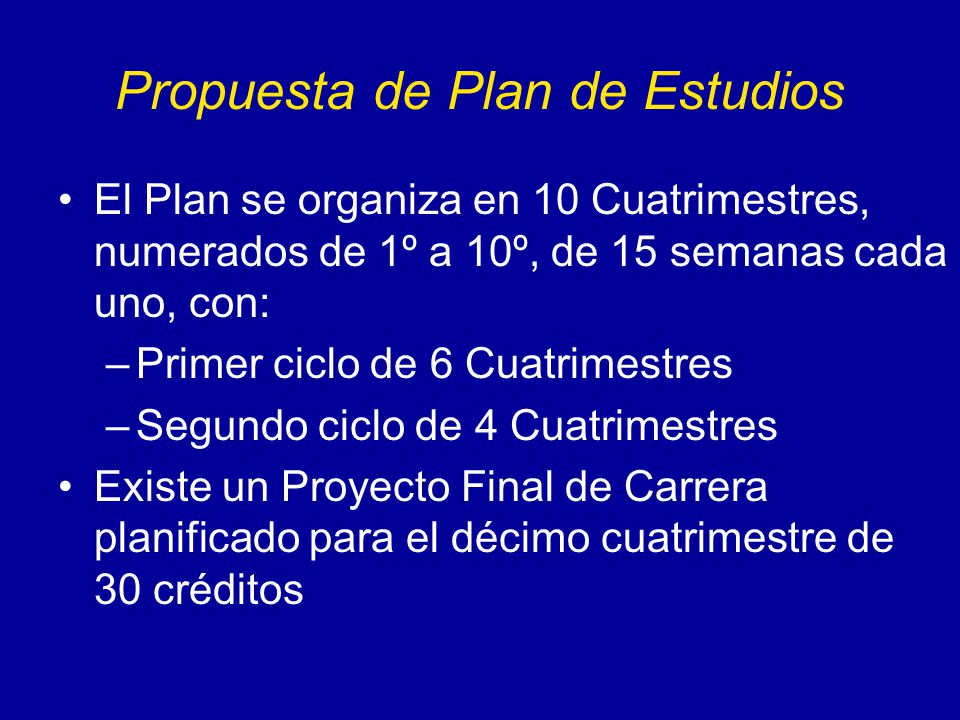 Propuesta de Plan de Estudios

• El Plan se organiza en 10 Cuatrimestres, numerados de 1º a 10º, de 15 semanas cada uno, con:
– Primer ciclo de 6 Cuatrimestres
– Segundo ciclo de 4 Cuatrimestres
• Existe un Proyecto Final de Carrera planificado para el décimo cuatrimestre de 30 créditos